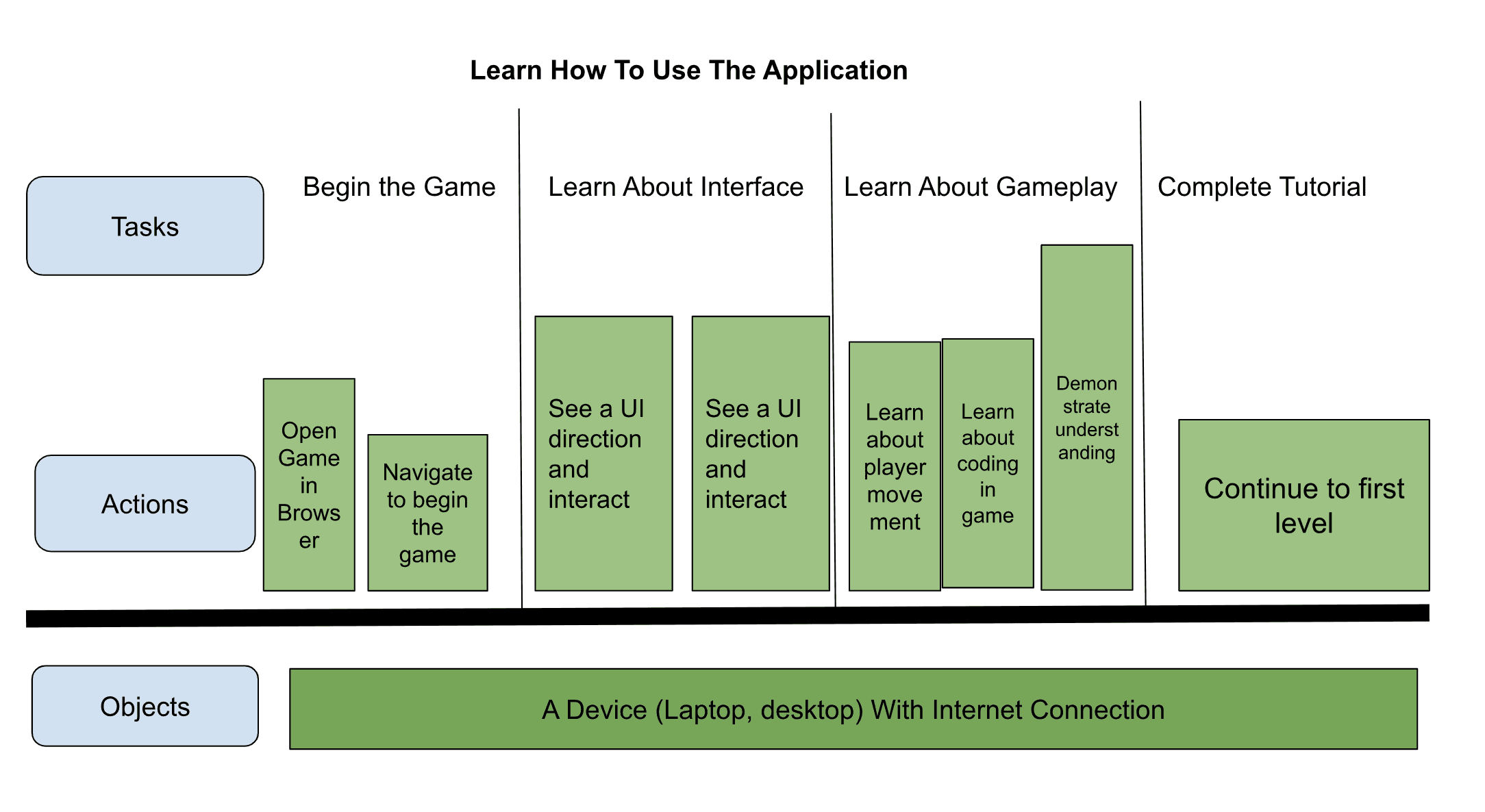 Learn How To Use The Application

Tasks

Begin the Game

Learn About Interface

Learn About Gameplay

Complete Tutorial

Actions

Open Game in Browser

Navigate to begin the game

See a UI direction and interact

See a UI direction and interact

Learn about player movement

Learn about coding in game

Demonstrate understanding

Continue to first level

Objects

A Device (Laptop, desktop) With Internet Connection